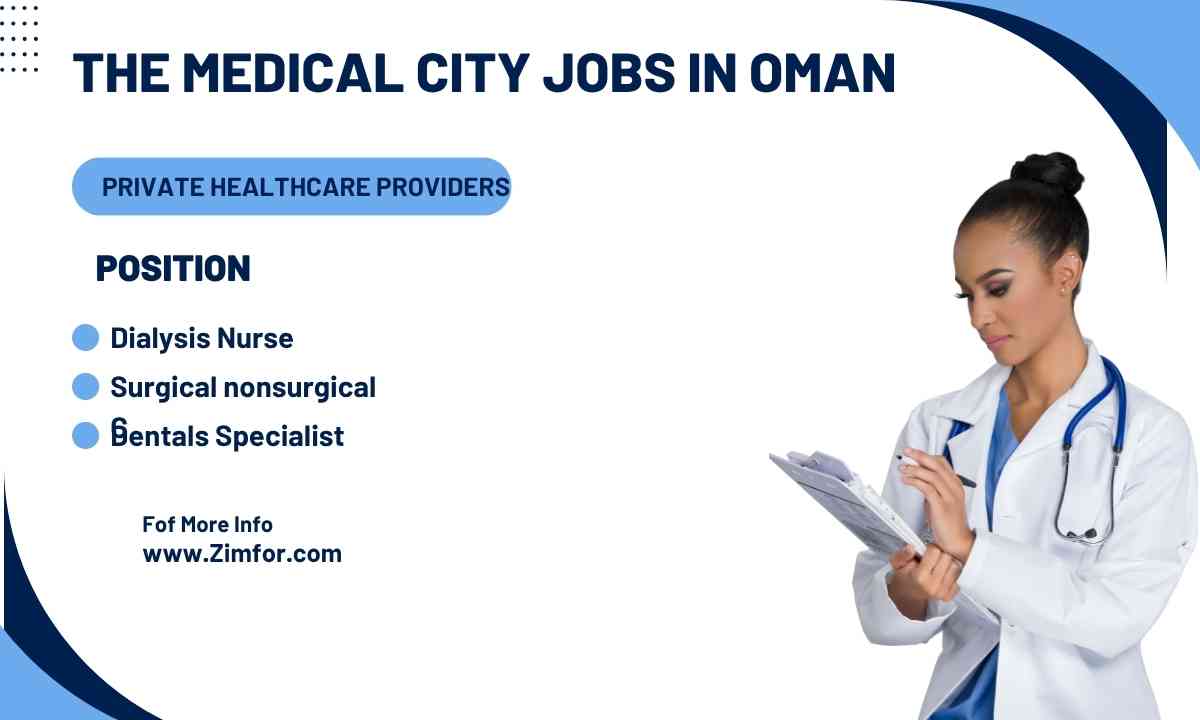 THE MEDICAL CITY JOBS IN OMAN

PRIVATE HEALTHCARE PROVIDERS

POSITION

Dialysis Nurse

Surgical nonsurgical

Dentals Specialist

Fof More Info
www.Zimfor.com